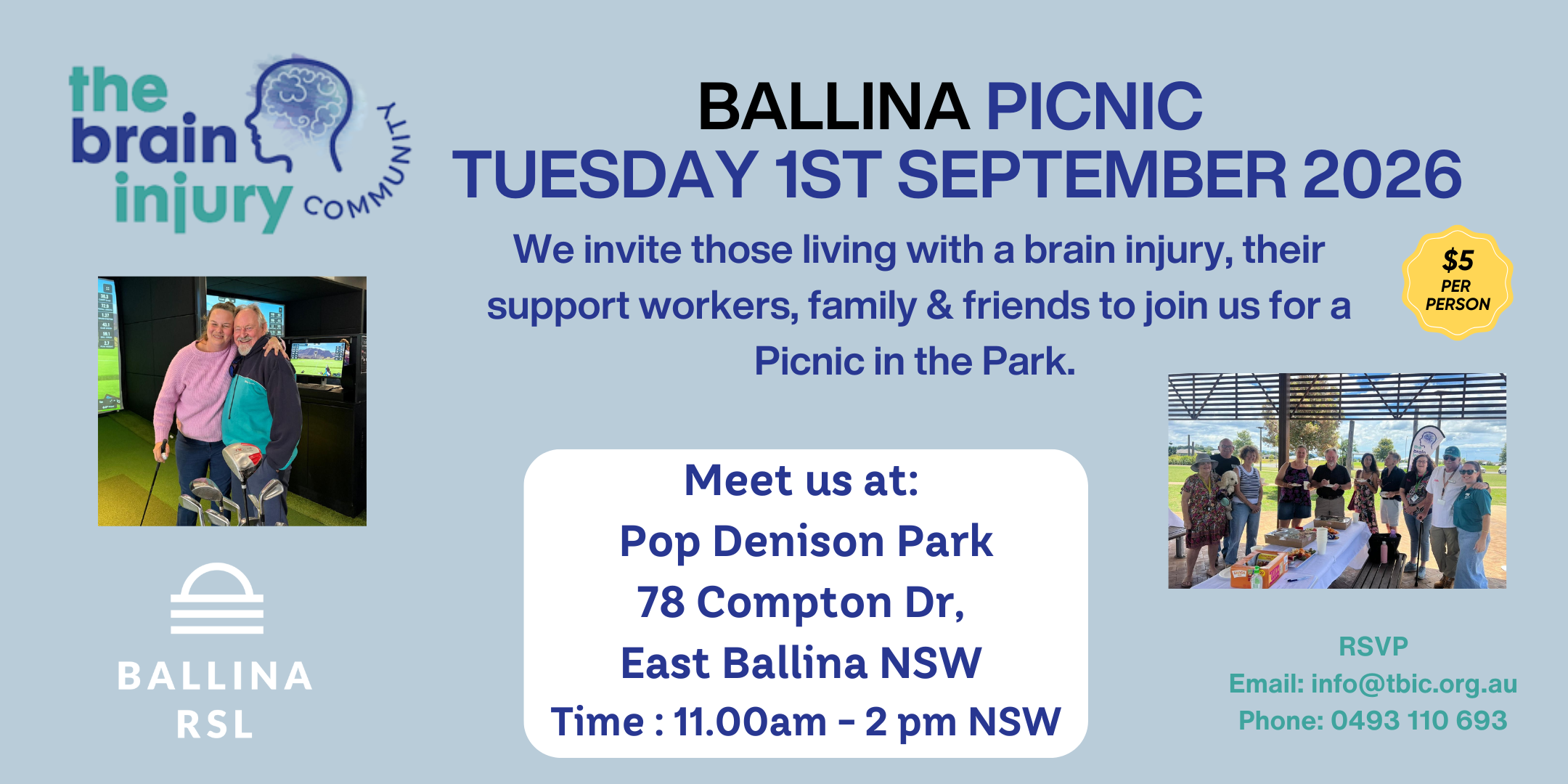 the brain injury COMMUNITY

BALLINA PICNIC
TUESDAY 1ST SEPTEMBER 2026

We invite those living with a brain injury, their support workers, family & friends to join us for a Picnic in the Park.

$5 PER PERSON

Meet us at:
Pop Denison Park
78 Compton Dr,
East Ballina NSW
Time : 11.00am - 2 pm NSW

BALLINA RSL

RSVP
Email: info@tbic.org.au
Phone: 0493 110 693